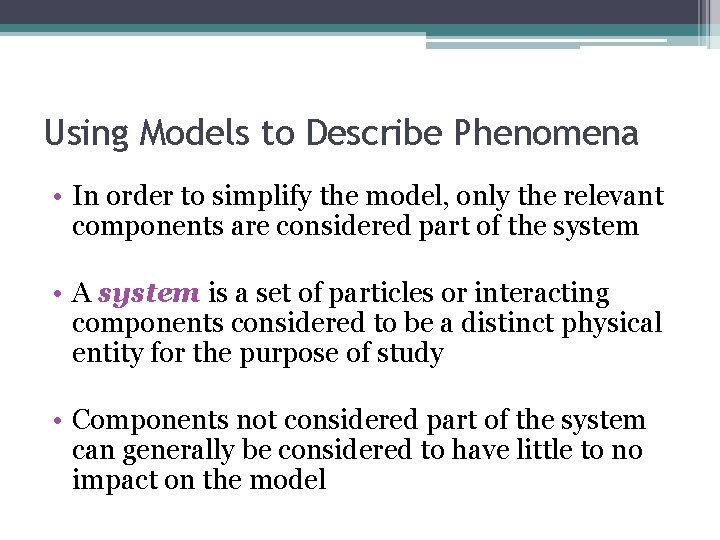 Using Models to Describe Phenomena

• In order to simplify the model, only the relevant components are considered part of the system

• A system is a set of particles or interacting components considered to be a distinct physical entity for the purpose of study

• Components not considered part of the system can generally be considered to have little to no impact on the model